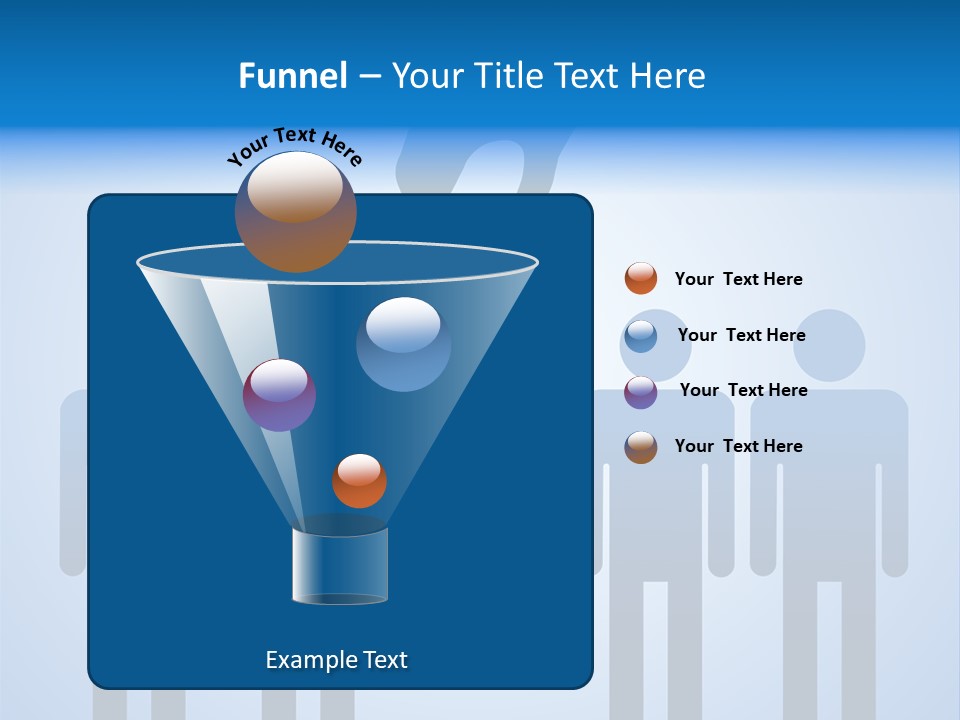 Funnel – Your Title Text Here

Your Text Here

Your Text Here

Your Text Here

Your Text Here

Your Text Here

Example Text